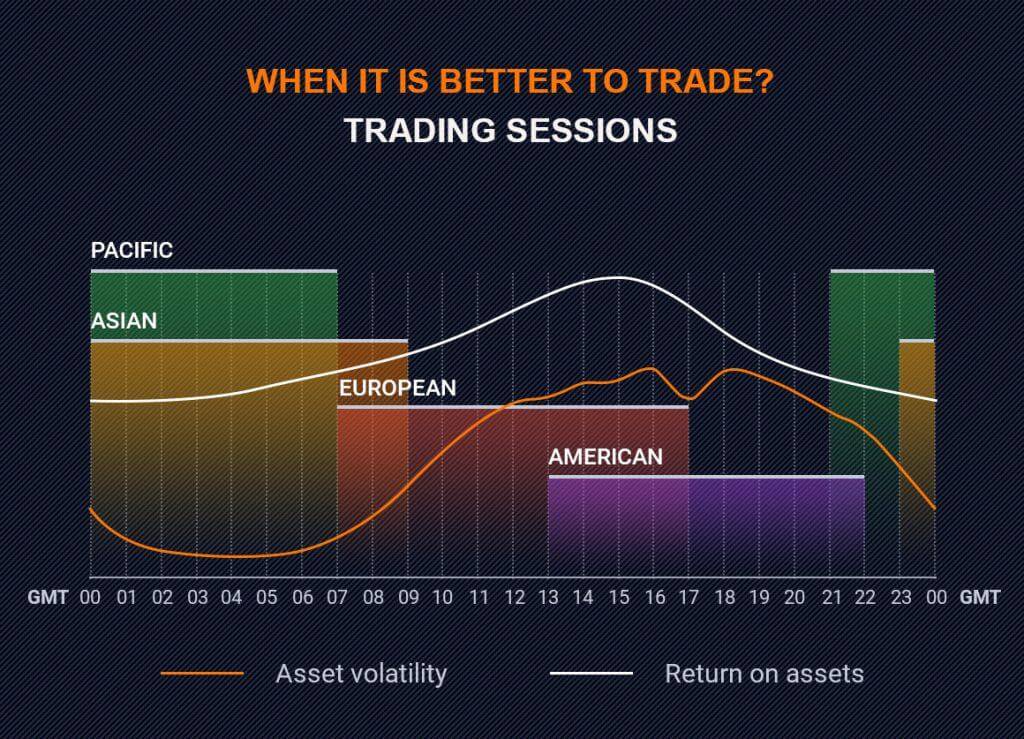 WHEN IT IS BETTER TO TRADE?
TRADING SESSIONS

PACIFIC
ASIAN
EUROPEAN
AMERICAN

GMT 00 01 02 03 04 05 06 07 08 09 10 11 12 13 14 15 16 17 18 19 20 21 22 23 00 GMT

Asset volatility
Return on assets